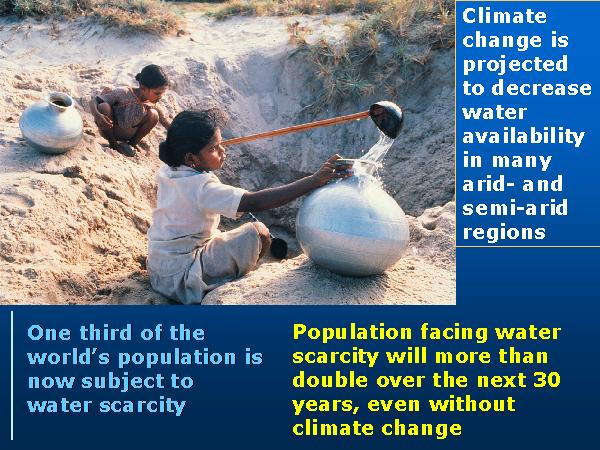 Climate change is projected to decrease water availability in many arid- and semi-arid regions

One third of the world's population is now subject to water scarcity

Population facing water scarcity will more than double over the next 30 years, even without climate change